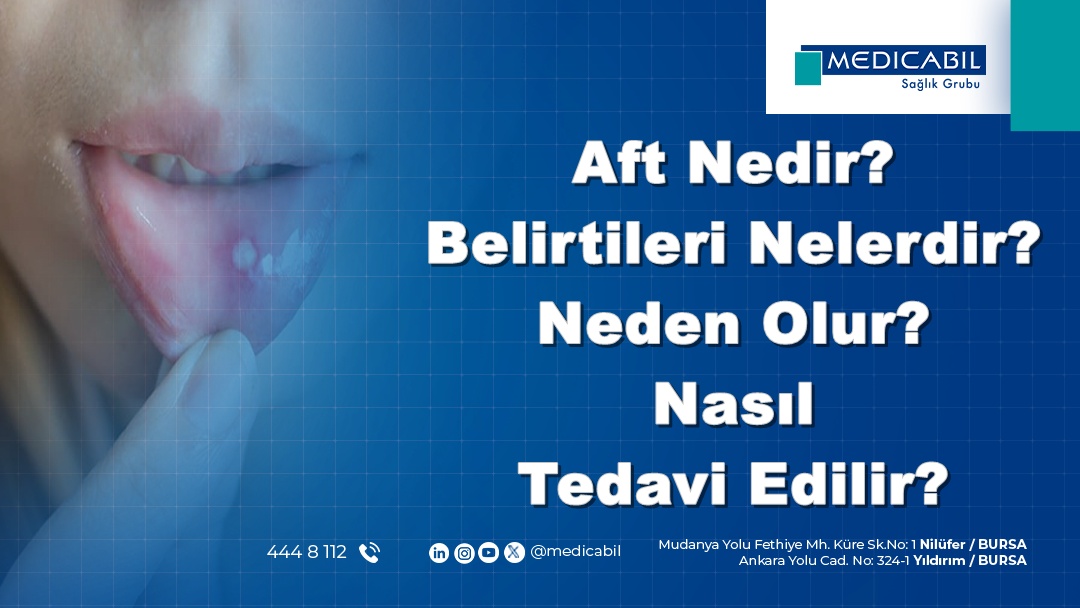 MEDICABIL
Sağlık Grubu

Aft Nedir?
Belirtileri Nelerdir?
Neden Olur?
Nasıl
Tedavi Edilir?

444 8 112

@medicabil

Mudanya Yolu Fethiye Mh. Küre Sk.No: 1 Nilüfer / BURSA
Ankara Yolu Cad. No: 324-1 Yıldırım / BURSA